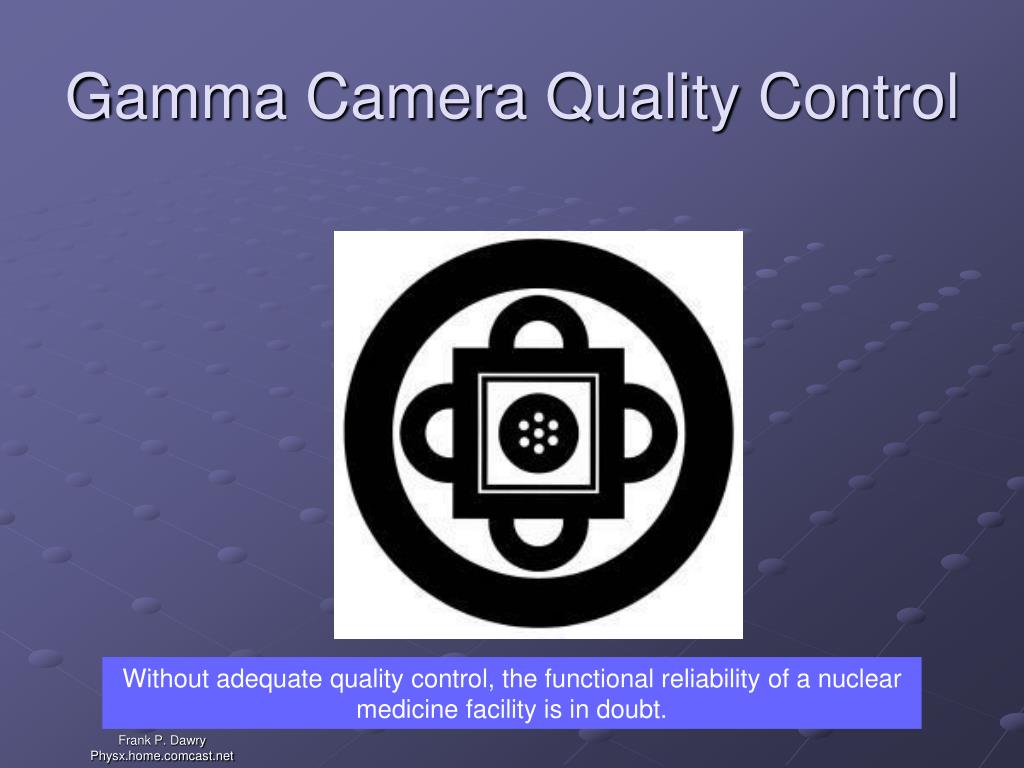 Gamma Camera Quality Control

Without adequate quality control, the functional reliability of a nuclear medicine facility is in doubt.

Frank P. Dawry
Physx.home.comcast.net